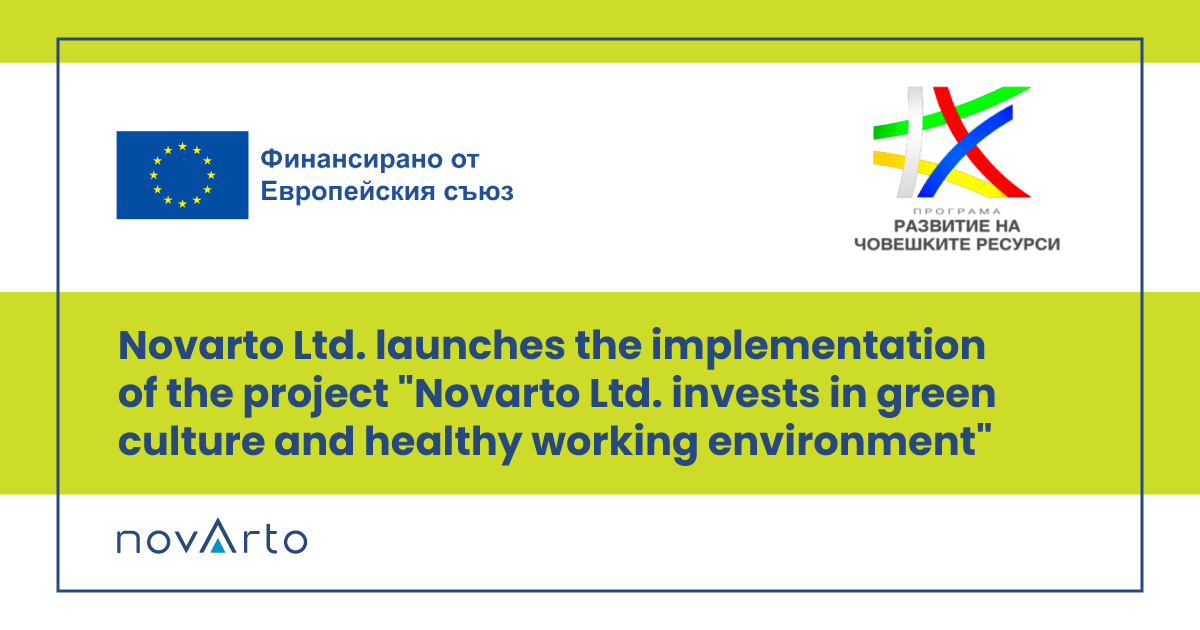 Финансирано от Европейския съюз

ПРОГРАМА
РАЗВИТИЕ НА ЧОВЕШКИТЕ РЕСУРСИ

Novarto Ltd. launches the implementation of the project "Novarto Ltd. invests in green culture and healthy working environment"

novArto